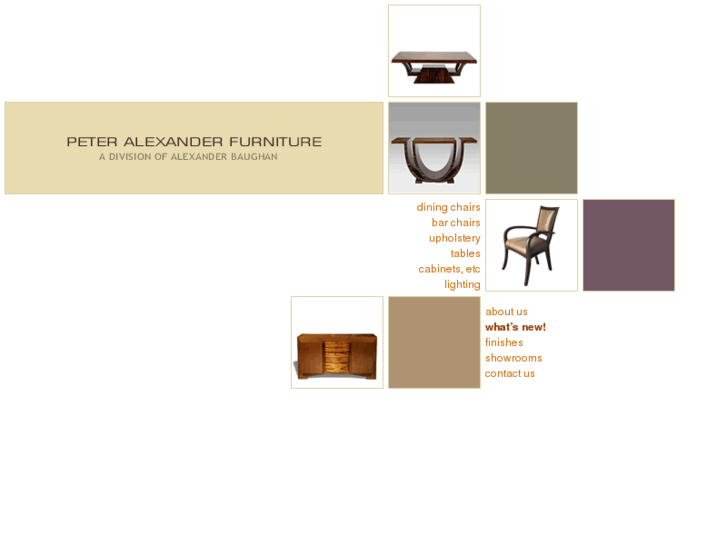 PETER ALEXANDER FURNITURE
A DIVISION OF ALEXANDER BAUGHAN

dining chairs
bar chairs
upholstery
tables
cabinets, etc
lighting

about us
what's new!
finishes
showrooms
contact us